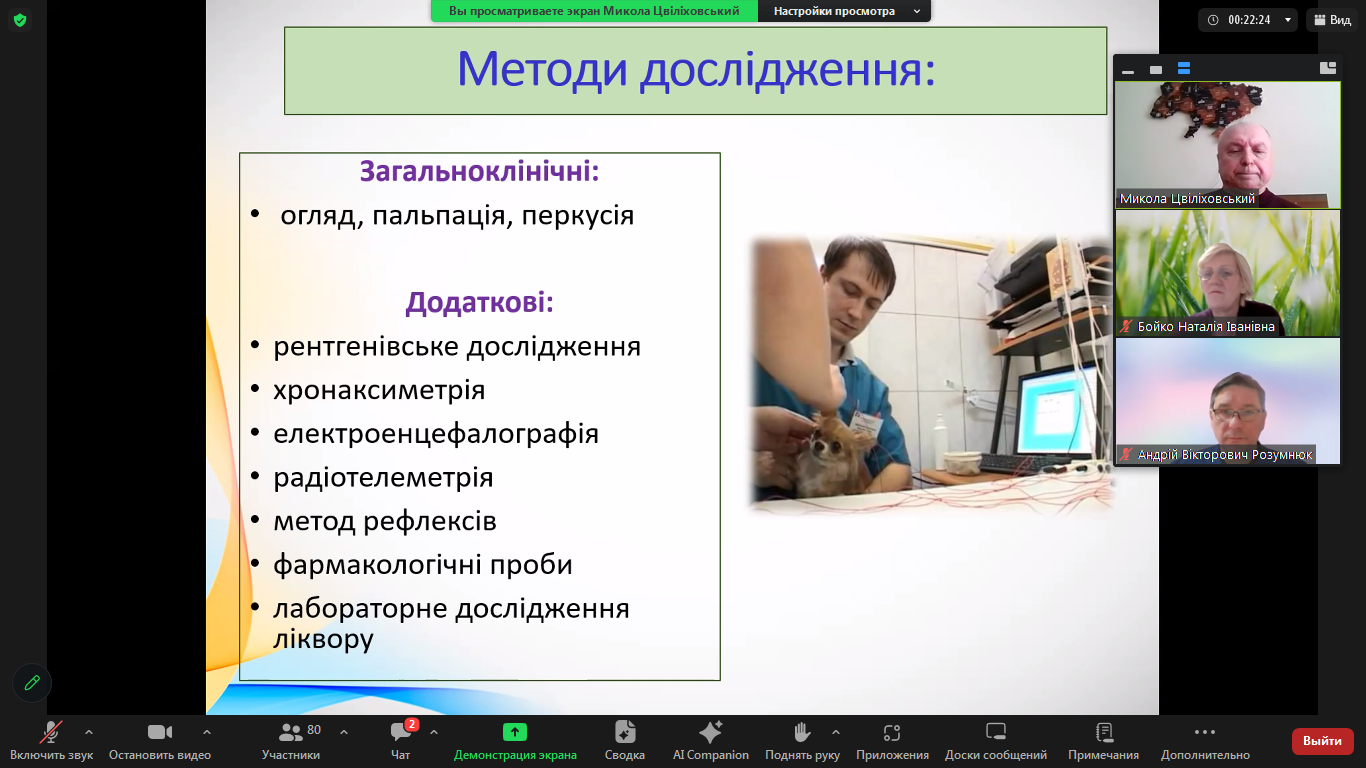 Вы просматриваете экран Микола Цвіліховський
Настройки просмотра

00:22:24
Вид

Методи дослідження:

Загальноклінічні:
• огляд, пальпація, перкусія

Додаткові:
• рентгенівське дослідження
• хронаксиметрія
• електроенцефалографія
• радіотелеметрія
• метод рефлексів
• фармакологічні проби
• лабораторне дослідження ліквору

Микола Цвіліховський
Бойко Наталія Іванівна
Андрій Вікторович Розумнюк

Включить звук
Остановить видео
80
Участники
2
Чат
Демонстрация экрана
Сводка
AI Companion
Поднять руку
Приложения
Доски сообщений
Примечания
Дополнительно
Выйти